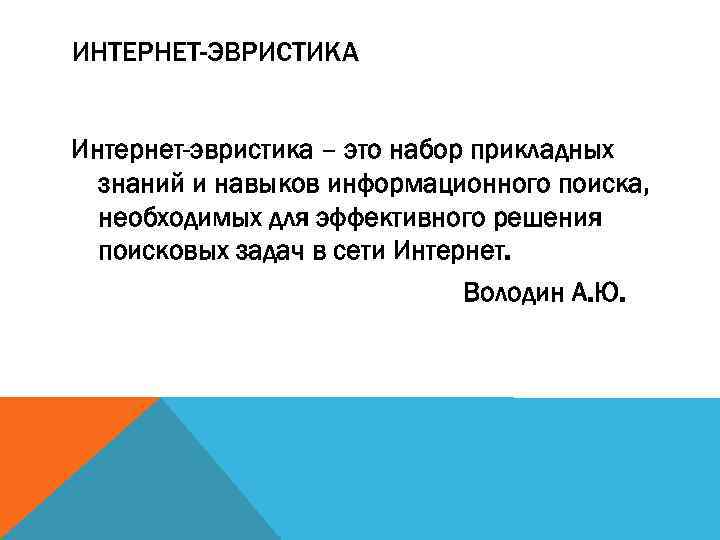 ИНТЕРНЕТ-ЭВРИСТИКА

Интернет-эвристика – это набор прикладных знаний и навыков информационного поиска, необходимых для эффективного решения поисковых задач в сети Интернет.

Володин А.Ю.